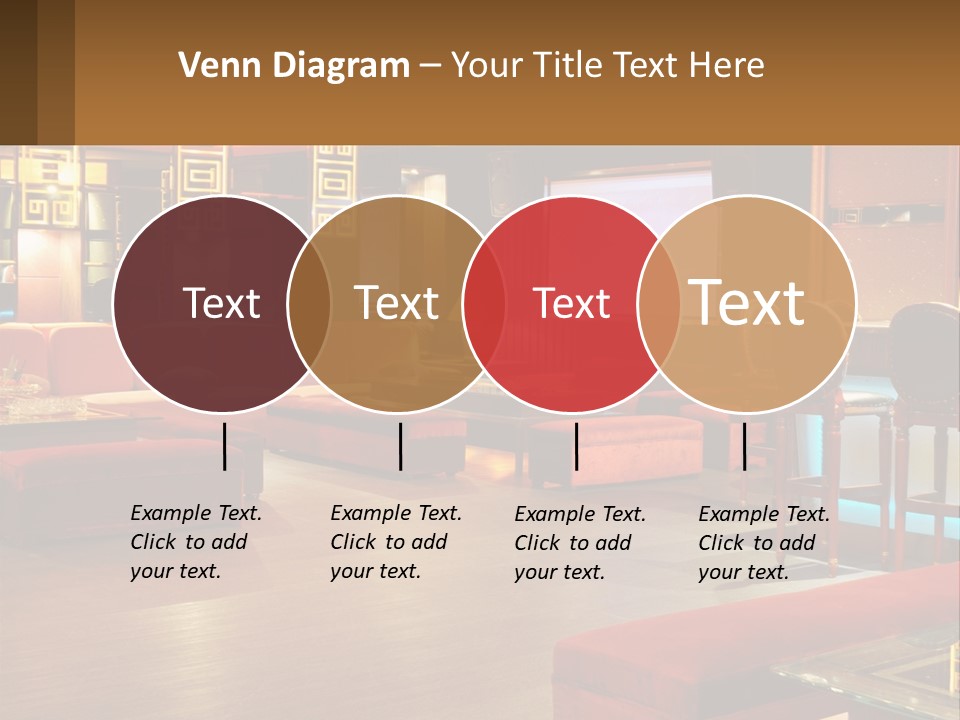 Venn Diagram – Your Title Text Here

Text

Text

Text

Text

Example Text. Click to add your text.

Example Text. Click to add your text.

Example Text. Click to add your text.

Example Text. Click to add your text.